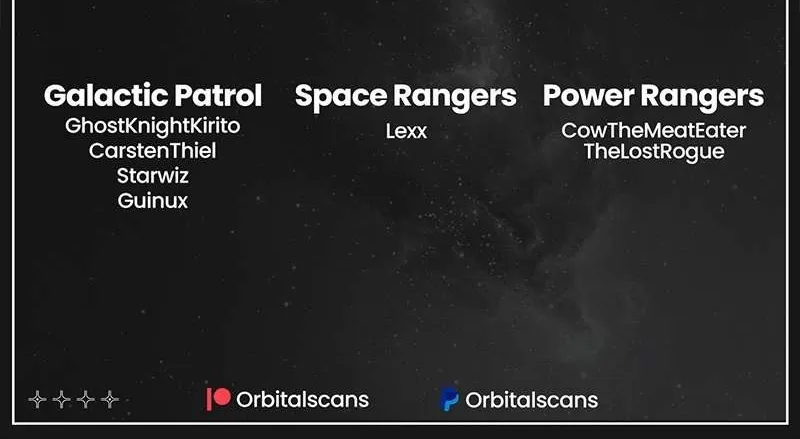 Galactic Patrol
GhostKnightKirito
CarstenThiel
Starwiz
Guinux

Space Rangers
Lexx

Power Rangers
CowTheMeatEater
TheLostRogue

Orbitalscans

Orbitalscans